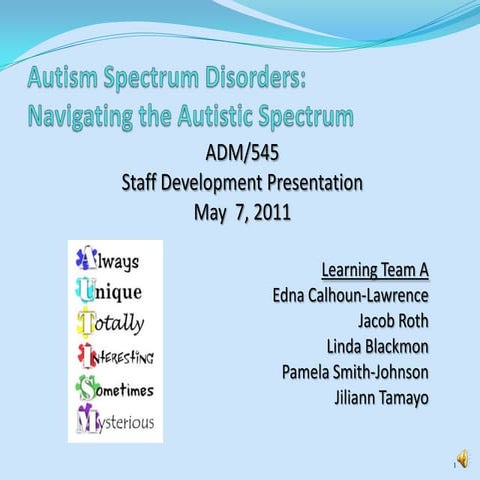 Autism Spectrum Disorders: Navigating the Autistic Spectrum

ADM/545
Staff Development Presentation
May 7, 2011

Always
Unique
Totally
Interesting
Sometimes
Mysterious

Learning Team A
Edna Calhoun-Lawrence
Jacob Roth
Linda Blackmon
Pamela Smith-Johnson
Jiliann Tamayo

1